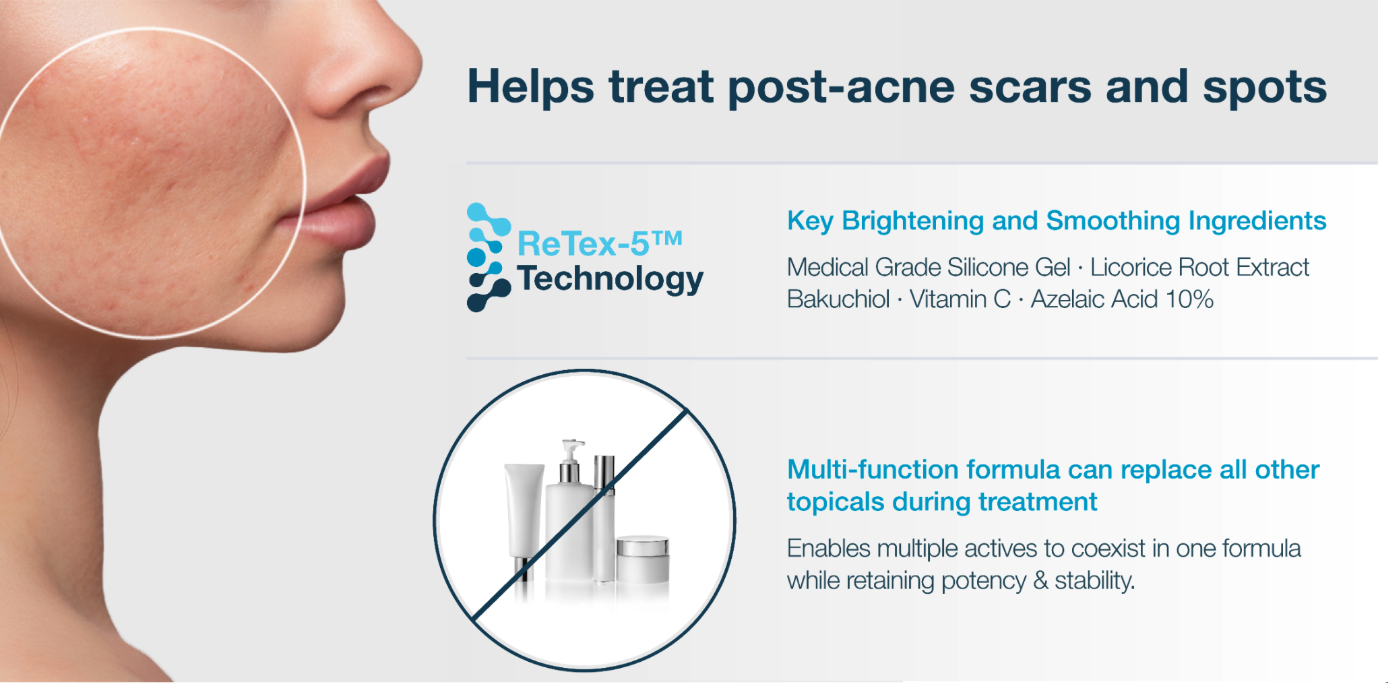 Helps treat post-acne scars and spots

ReTex-5™ Technology

Key Brightening and Smoothing Ingredients

Medical Grade Silicone Gel · Licorice Root Extract
Bakuchiol · Vitamin C · Azelaic Acid 10%

Multi-function formula can replace all other topicals during treatment

Enables multiple actives to coexist in one formula while retaining potency & stability.